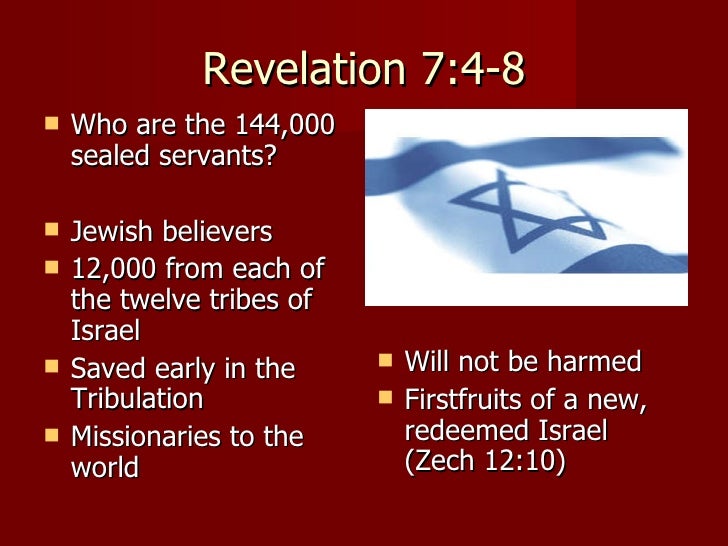 Revelation 7:4-8

- Who are the 144,000 sealed servants?

- Jewish believers
- 12,000 from each of the twelve tribes of Israel
- Saved early in the Tribulation
- Missionaries to the world

- Will not be harmed
- Firstfruits of a new, redeemed Israel (Zech 12:10)